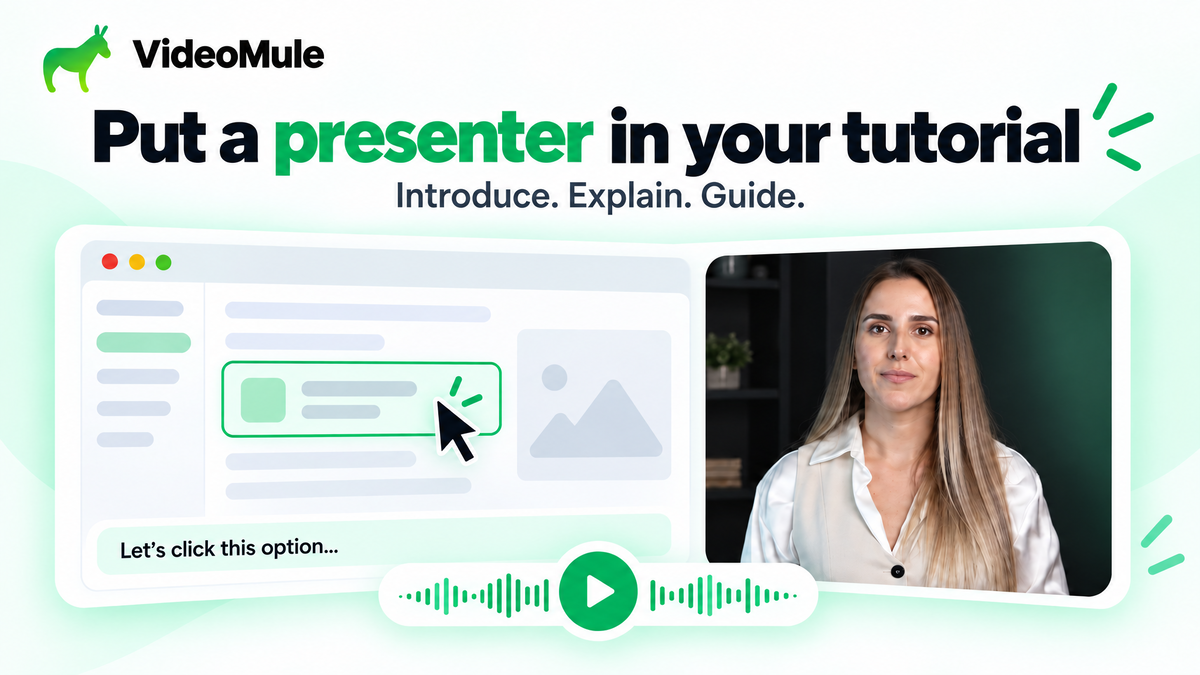 VideoMule

Put a presenter in your tutorial

Introduce. Explain. Guide.

Let's click this option...